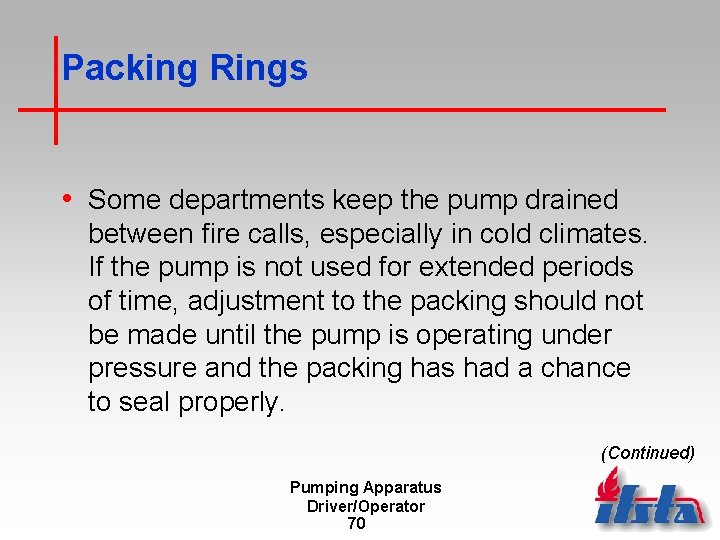 Packing Rings

• Some departments keep the pump drained between fire calls, especially in cold climates. If the pump is not used for extended periods of time, adjustment to the packing should not be made until the pump is operating under pressure and the packing has had a chance to seal properly.

(Continued)

Pumping Apparatus
Driver/Operator
70

ifsta